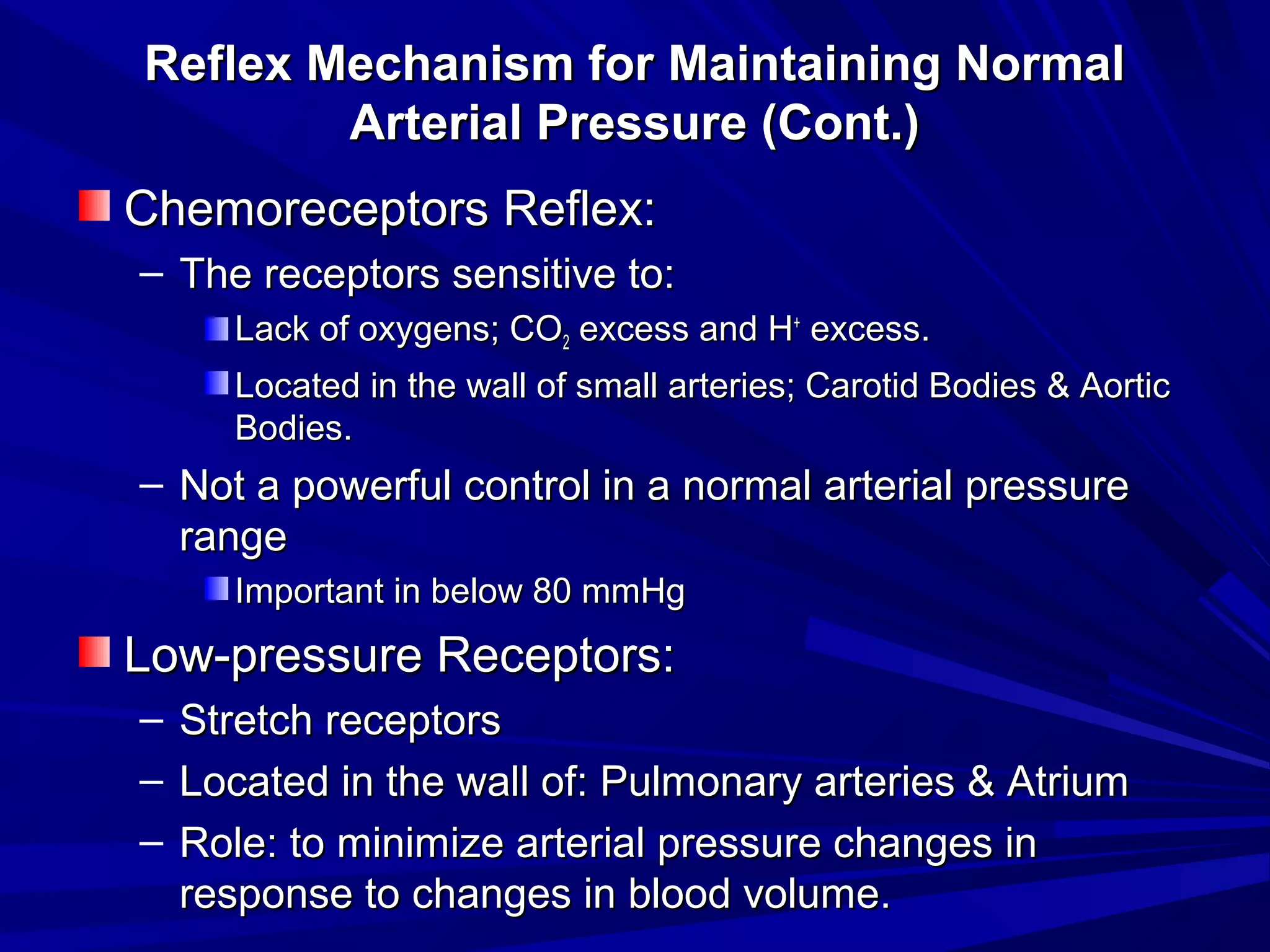 Reflex Mechanism for Maintaining Normal Arterial Pressure (Cont.)

Chemoreceptors Reflex:

– The receptors sensitive to:

Lack of oxygens; $CO_2$ excess and $H^+$ excess.

Located in the wall of small arteries; Carotid Bodies & Aortic Bodies.

– Not a powerful control in a normal arterial pressure range

Important in below 80 mmHg

Low-pressure Receptors:

– Stretch receptors

– Located in the wall of: Pulmonary arteries & Atrium

– Role: to minimize arterial pressure changes in response to changes in blood volume.